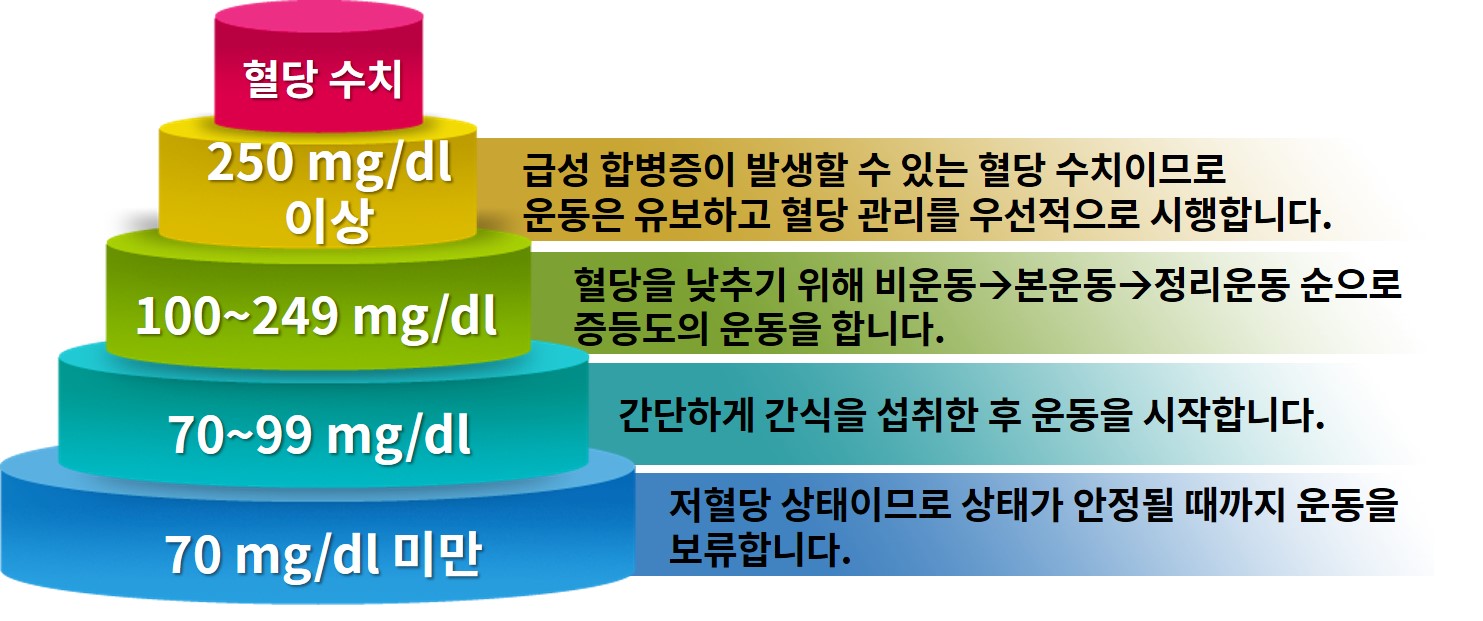 혈당 수치

250 mg/dl 이상

급성 합병증이 발생할 수 있는 혈당 수치이므로 운동은 유보하고 혈당 관리를 우선적으로 시행합니다.

100~249 mg/dl

혈당을 낮추기 위해 비운동→본운동→정리운동 순으로 증등도의 운동을 합니다.

70~99 mg/dl

간단하게 간식을 섭취한 후 운동을 시작합니다.

70 mg/dl 미만

저혈당 상태이므로 상태가 안정될 때까지 운동을 보류합니다.